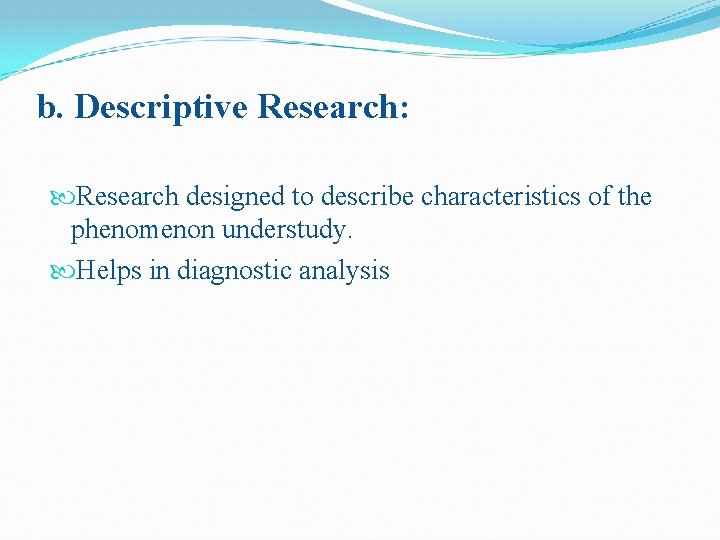 b. Descriptive Research:

Research designed to describe characteristics of the phenomenon understudy.

Helps in diagnostic analysis